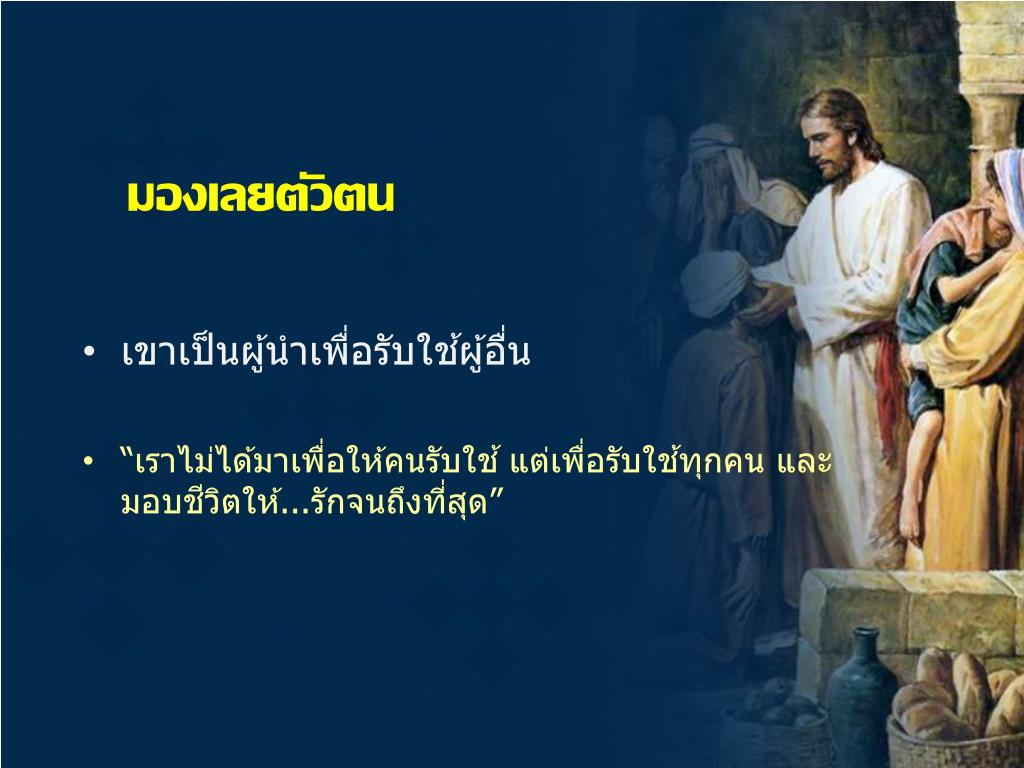 มองเลยตัวตน

• เขาเป็นผู้นำเพื่อรับใช้ผู้อื่น

• “เราไม่ได้มาเพื่อให้คนรับใช้ แต่เพื่อรับใช้ทุกคน และมอบชีวิตให้...รักจนถึงที่สุด”